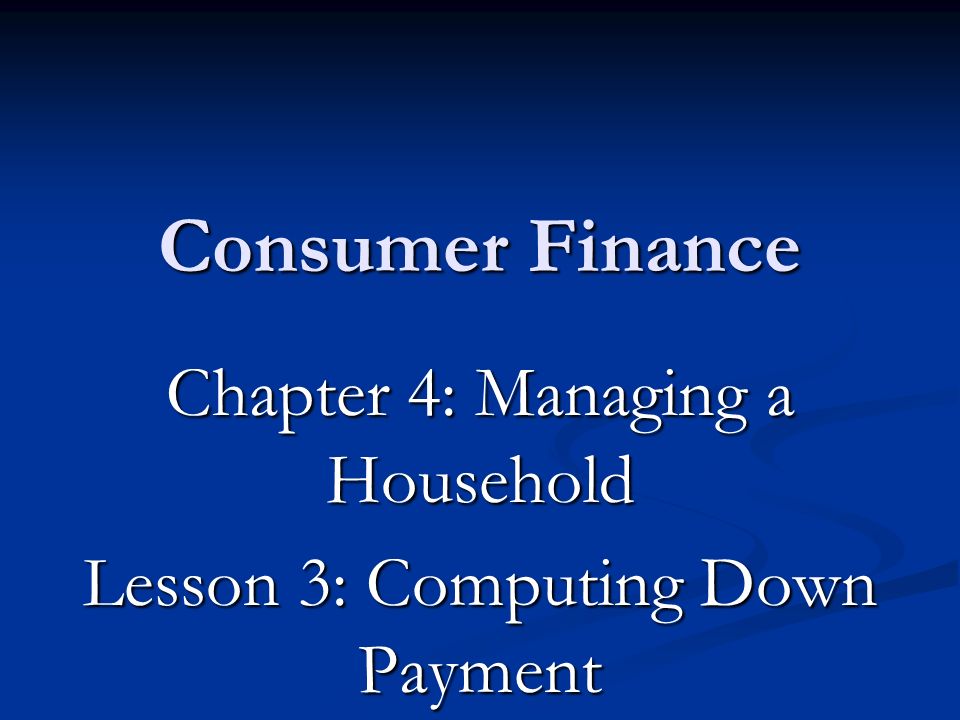 Consumer Finance

Chapter 4: Managing a Household

Lesson 3: Computing Down Payment